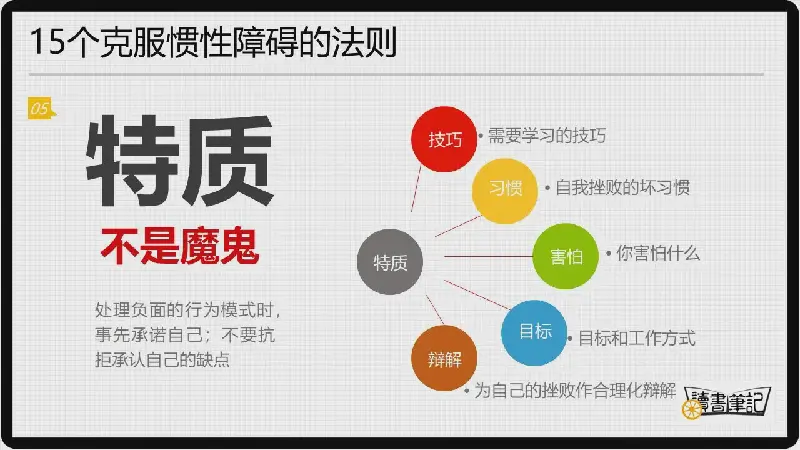 15个克服惯性障碍的法则

05

特质

不是魔鬼

处理负面的行为模式时，事先承诺自己；不要抗拒承认自己的缺点

特质

技巧 • 需要学习的技巧

习惯 • 自我挫败的坏习惯

害怕 • 你害怕什么

目标 • 目标和工作方式

辩解 • 为自己的挫败作合理化辩解

讀書筆記